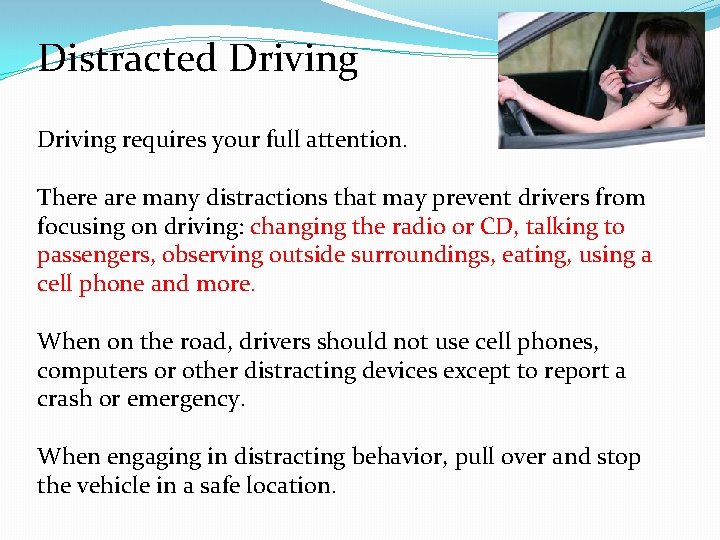 Distracted Driving

Driving requires your full attention.

There are many distractions that may prevent drivers from focusing on driving: changing the radio or CD, talking to passengers, observing outside surroundings, eating, using a cell phone and more.

When on the road, drivers should not use cell phones, computers or other distracting devices except to report a crash or emergency.

When engaging in distracting behavior, pull over and stop the vehicle in a safe location.